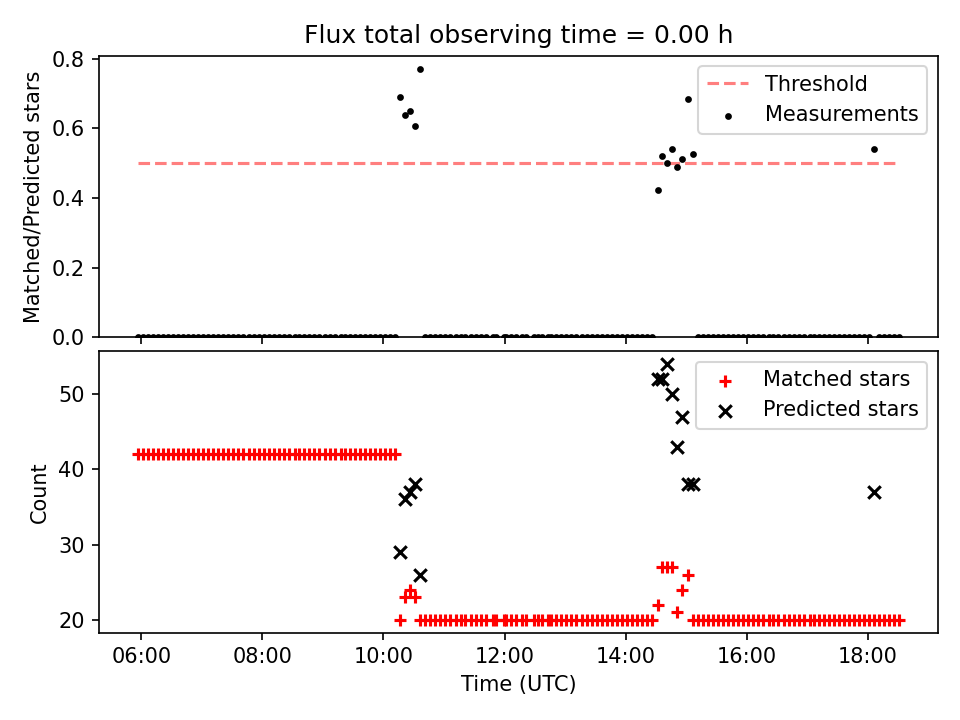 Flux total observing time = 0.00 h

Matched/Predicted stars

0.8
0.6
0.4
0.2
0.0

Threshold
Measurements

Count

50
40
30
20

Matched stars
Predicted stars

06:00
08:00
10:00
12:00
14:00
16:00
18:00

Time (UTC)